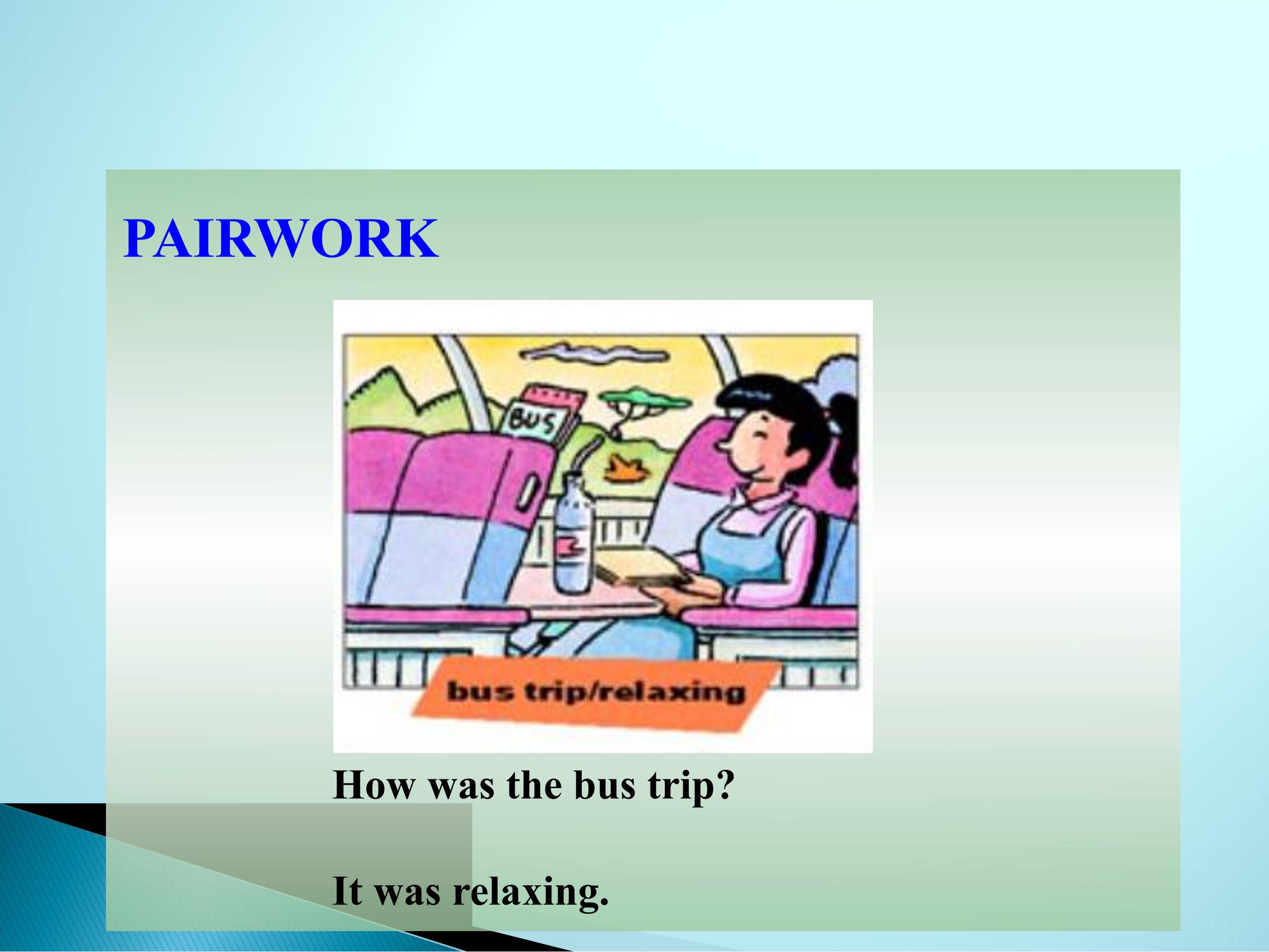 PAIRWORK

BUS

bus trip/relaxing

How was the bus trip?

It was relaxing.